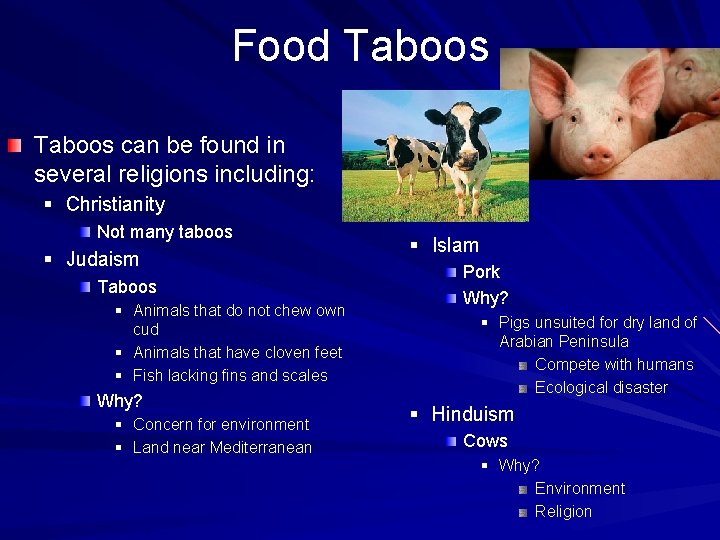 Food Taboos

Taboos can be found in several religions including:

Christianity

Not many taboos

Judaism

Taboos

Animals that do not chew own cud

Animals that have cloven feet

Fish lacking fins and scales

Why?

Concern for environment

Land near Mediterranean

Islam

Pork

Why?

Pigs unsuited for dry land of Arabian Peninsula

Compete with humans

Ecological disaster

Hinduism

Cows

Why?

Environment

Religion